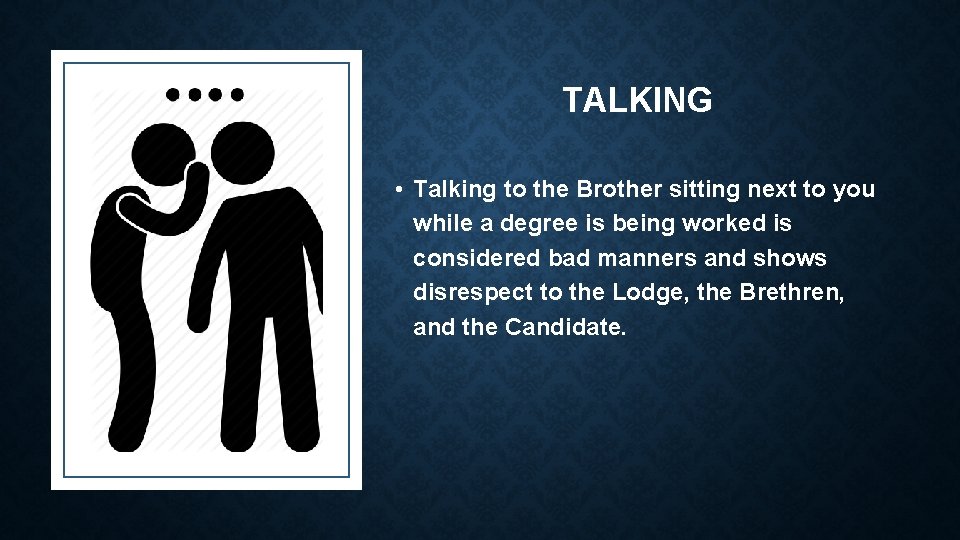 TALKING

• Talking to the Brother sitting next to you while a degree is being worked is considered bad manners and shows disrespect to the Lodge, the Brethren, and the Candidate.